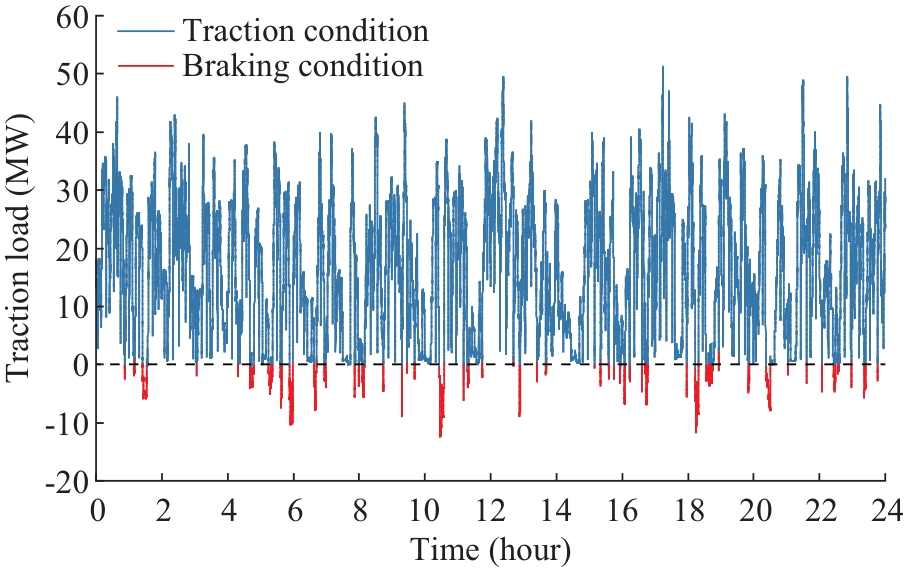 Traction condition
Braking condition

Traction load (MW)

60
50
40
30
20
10
0
-10
-20

0 2 4 6 8 10 12 14 16 18 20 22 24

Time (hour)